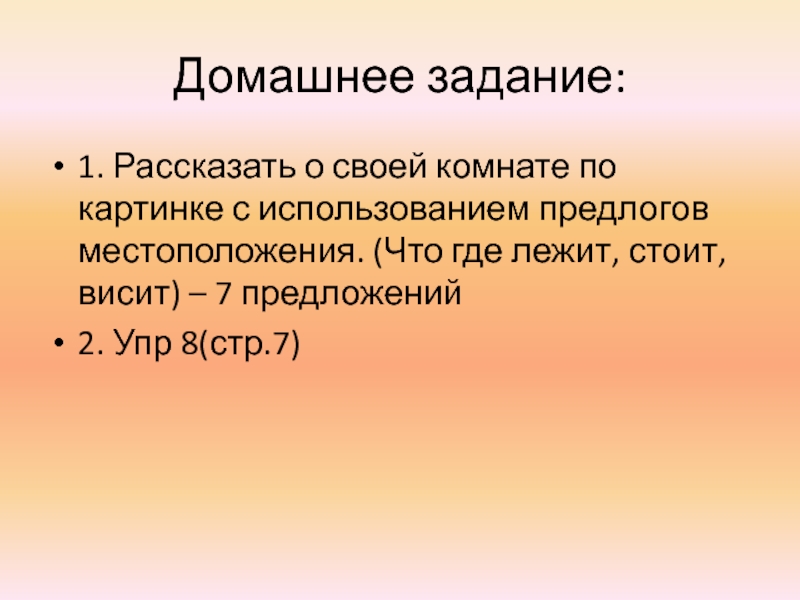 Домашнее задание:

• 1. Рассказать о своей комнате по картинке с использованием предлогов местоположения. (Что где лежит, стоит, висит) – 7 предложений

• 2. Упр 8(стр.7)